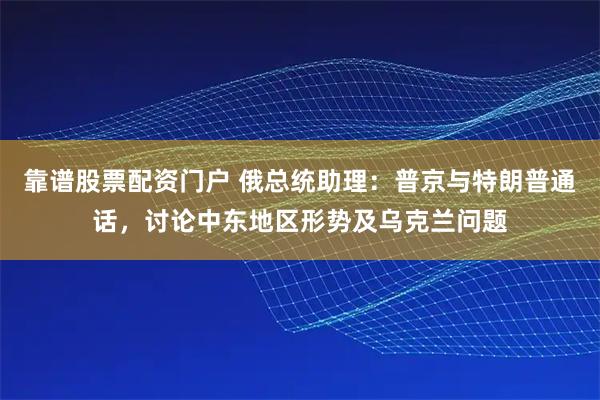 靠谱股票配资门户 俄总统助理：普京与特朗普通话，讨论中东地区形势及乌克兰问题